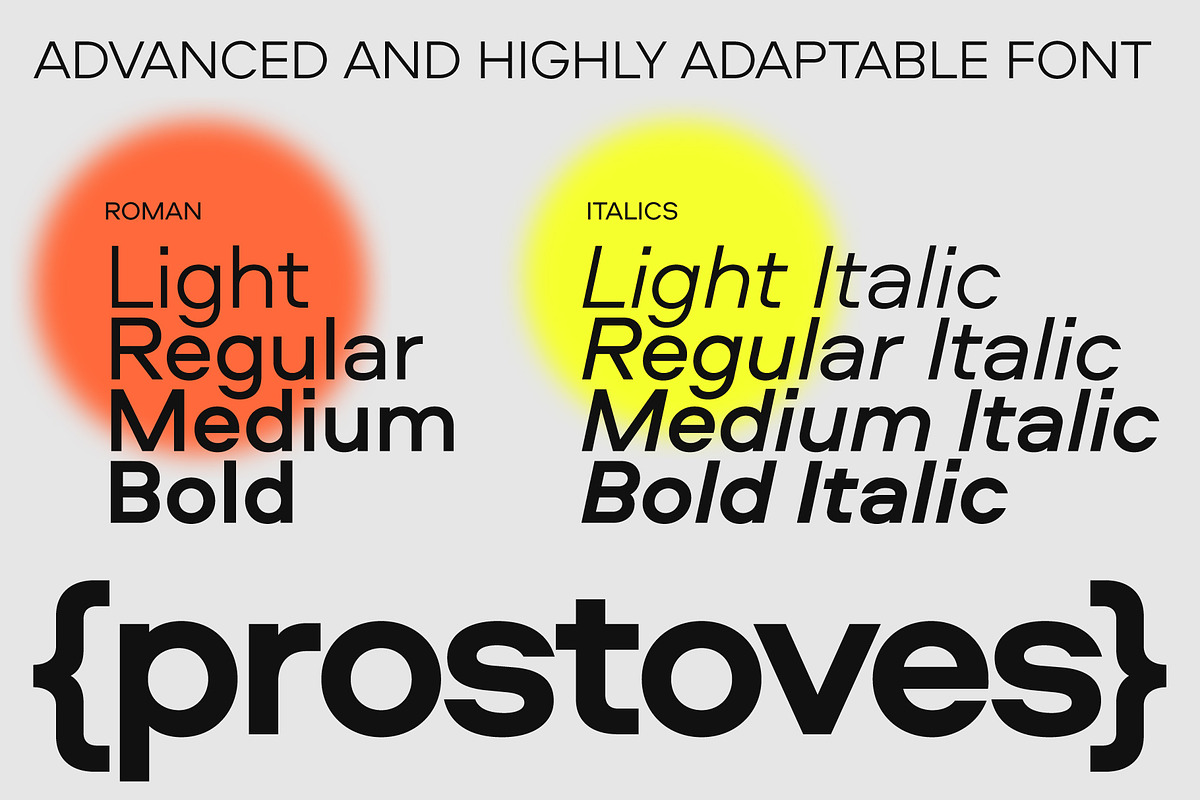 ADVANCED AND HIGHLY ADAPTABLE FONT

ROMAN
Light
Regular
Medium
Bold

ITALICS
Light Italic
Regular Italic
Medium Italic
Bold Italic

{prostoves}